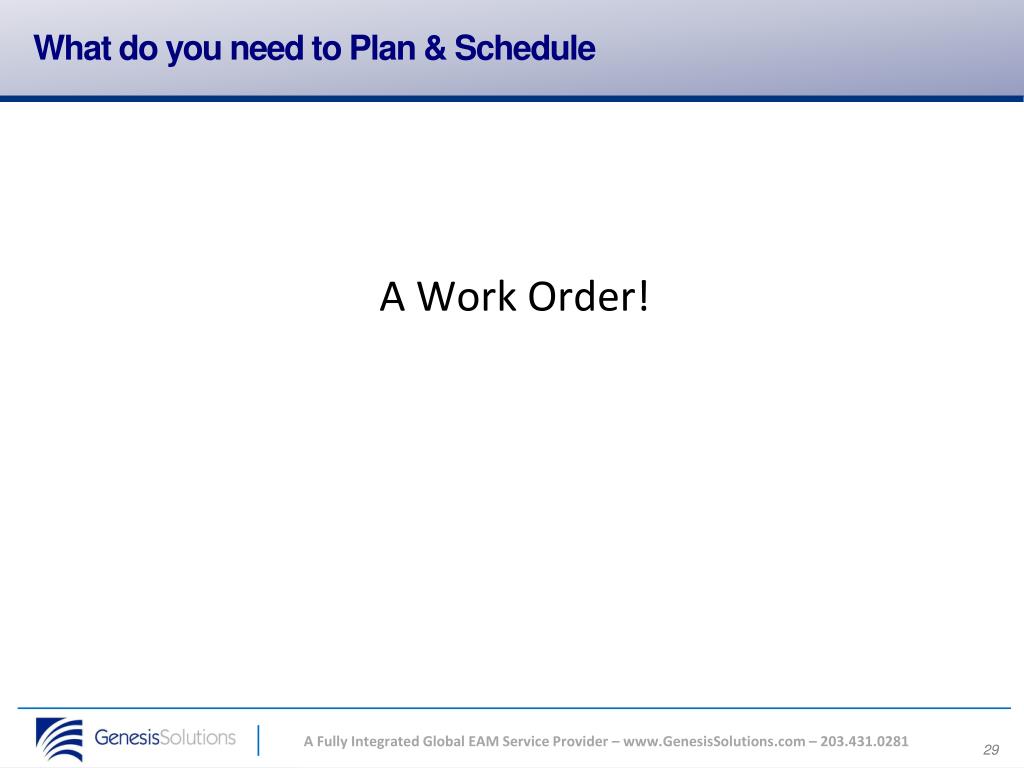 What do you need to Plan & Schedule

A Work Order!

GenesisSolutions

A Fully Integrated Global EAM Service Provider – www.GenesisSolutions.com – 203.431.0281

29